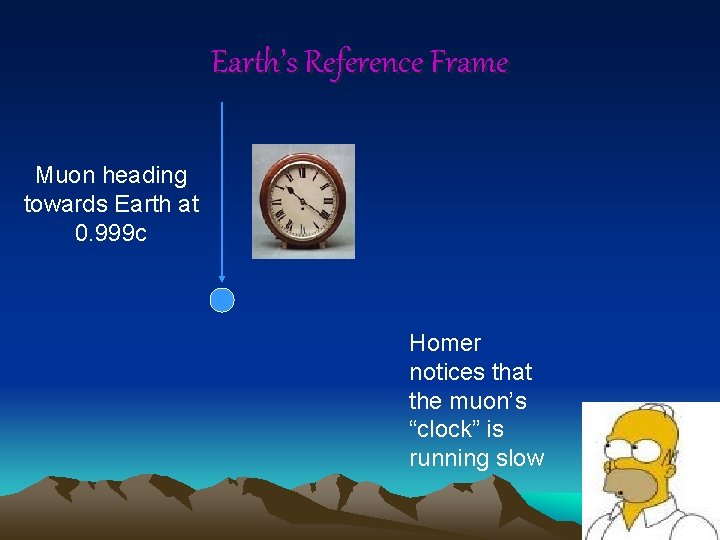 Earth's Reference Frame

Muon heading towards Earth at 0.999c

Homer notices that the muon's "clock" is running slow